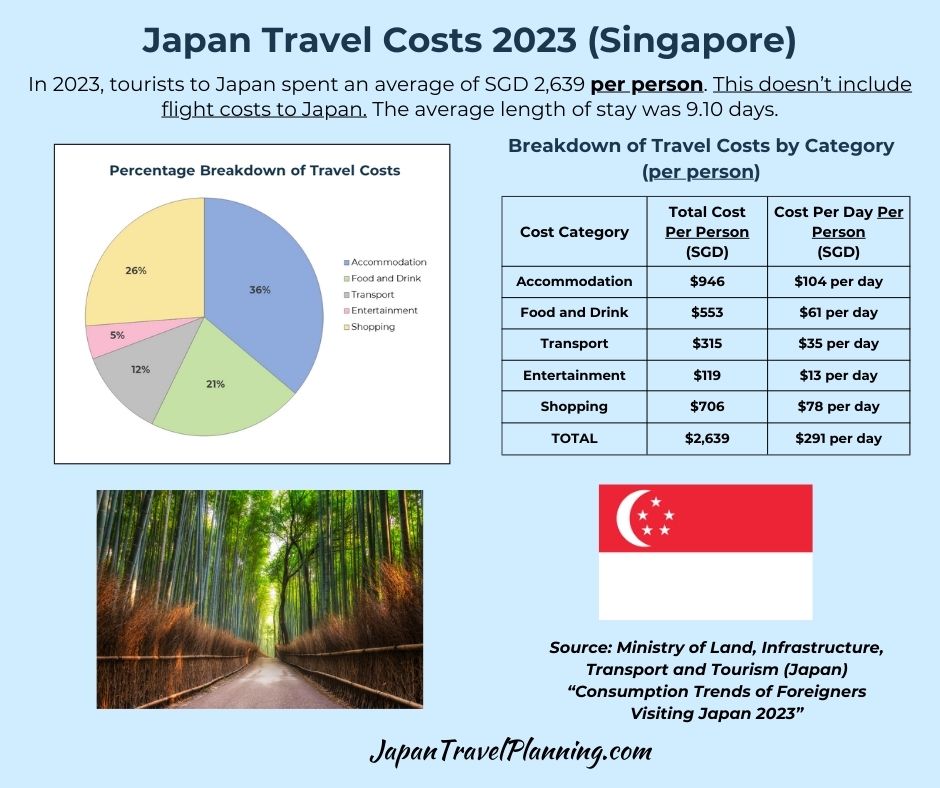 Japan Travel Costs 2023 (Singapore)

In 2023, tourists to Japan spent an average of SGD 2,639 per person. This doesn't include flight costs to Japan. The average length of stay was 9.10 days.

Percentage Breakdown of Travel Costs

36%
21%
12%
5%
26%

Accommodation
Food and Drink
Transport
Entertainment
Shopping

Breakdown of Travel Costs by Category (per person)

| Cost Category | Total Cost Per Person (SGD) | Cost Per Day Per Person (SGD) |
|---|---|---|
| Accommodation | $946 | $104 per day |
| Food and Drink | $553 | $61 per day |
| Transport | $315 | $35 per day |
| Entertainment | $119 | $13 per day |
| Shopping | $706 | $78 per day |
| TOTAL | $2,639 | $291 per day |

Source: Ministry of Land, Infrastructure, Transport and Tourism (Japan) "Consumption Trends of Foreigners Visiting Japan 2023"

JapanTravelPlanning.com